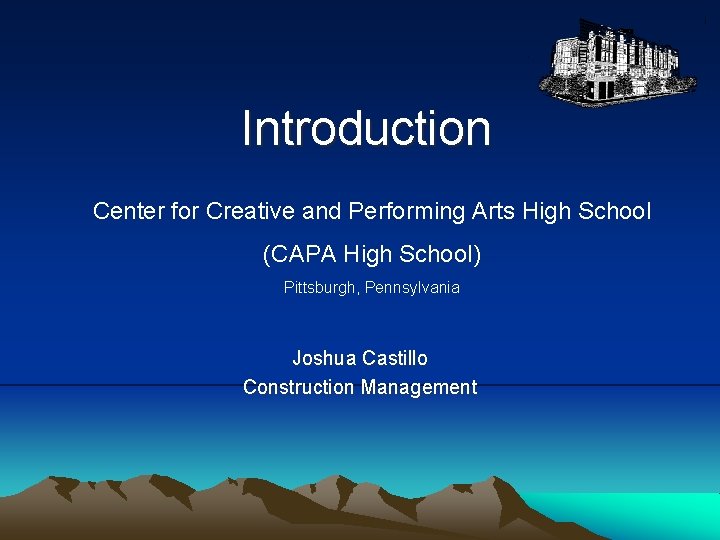 Introduction

Center for Creative and Performing Arts High School

(CAPA High School)

Pittsburgh, Pennsylvania

Joshua Castillo
Construction Management